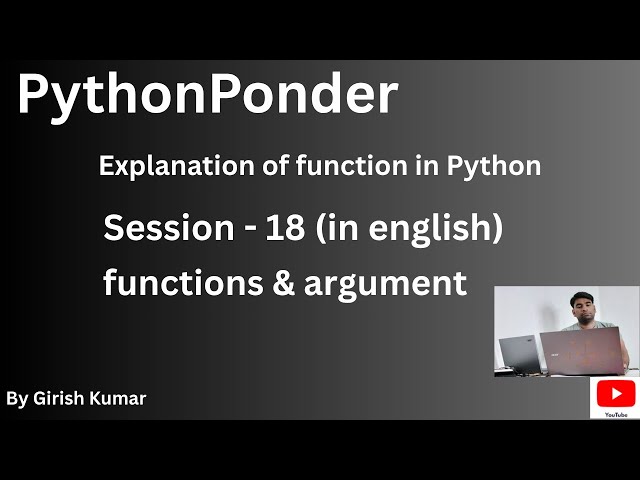 PythonPonder

Explanation of function in Python

Session - 18 (in english)

functions & argument

By Girish Kumar

YouTube